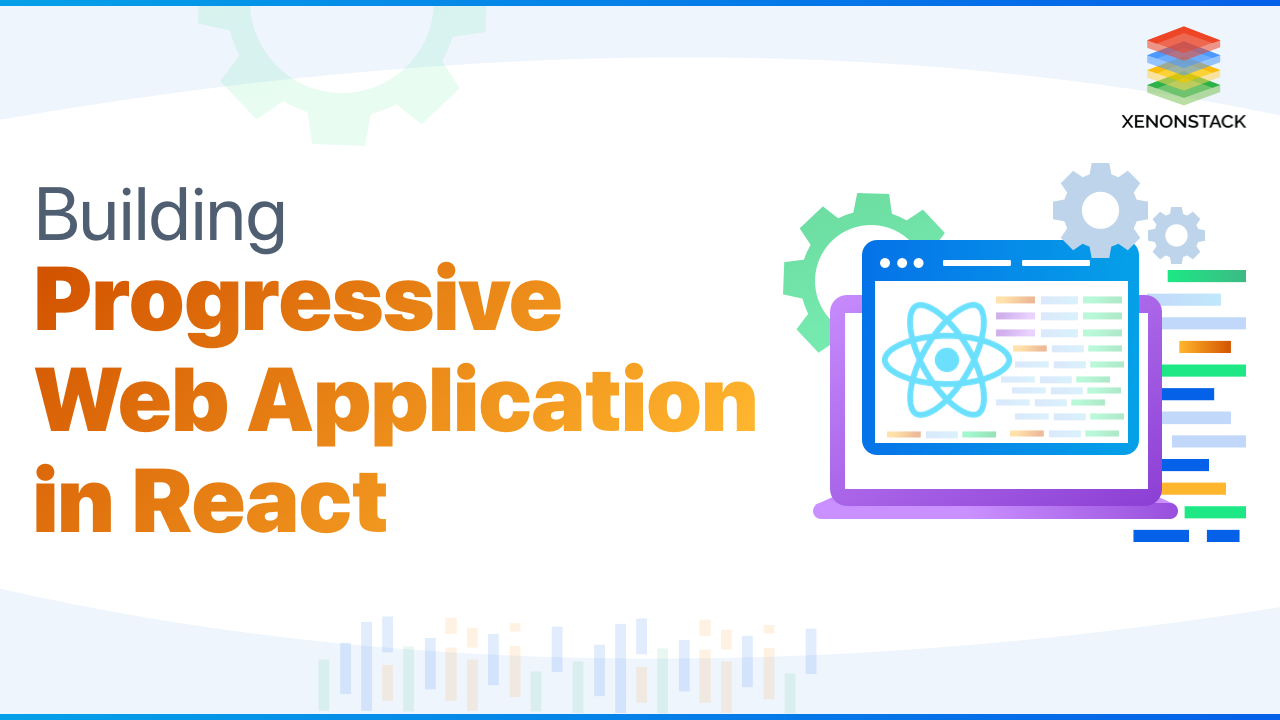 XENONSTACK

Building
Progressive
Web Application
in React